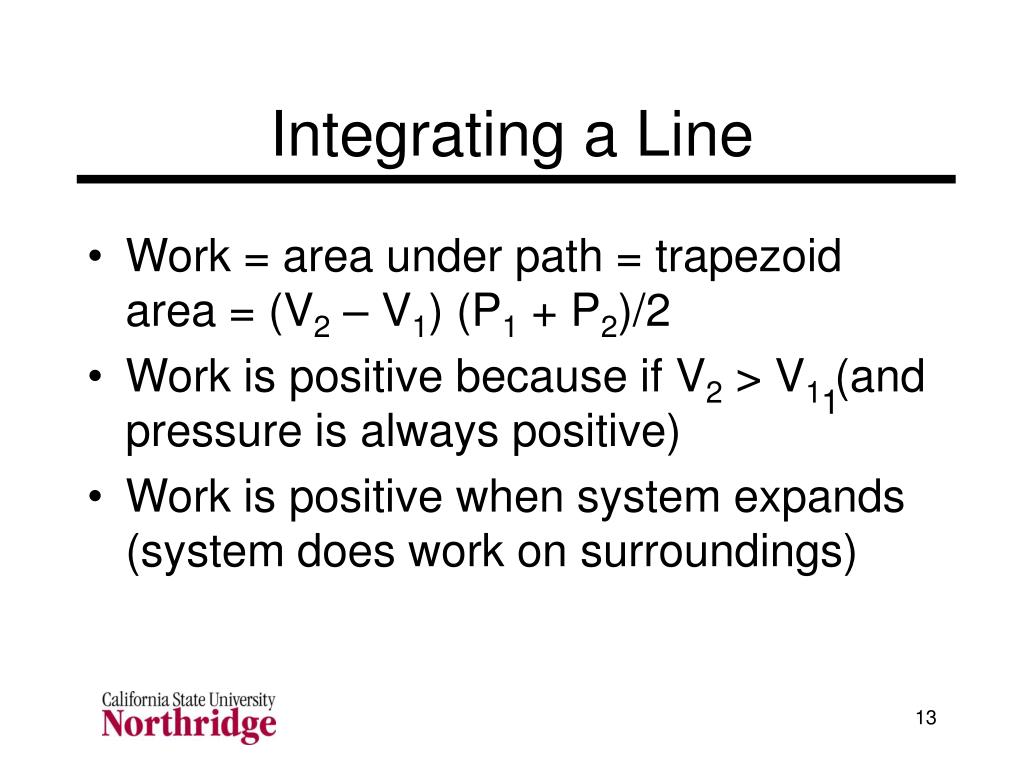 Integrating a Line

• Work = area under path = trapezoid area = $(V_2 – V_1) (P_1 + P_2)/2$

• Work is positive because if $V_2 > V_{1_1}$(and pressure is always positive)

• Work is positive when system expands (system does work on surroundings)

California State University
Northridge

13